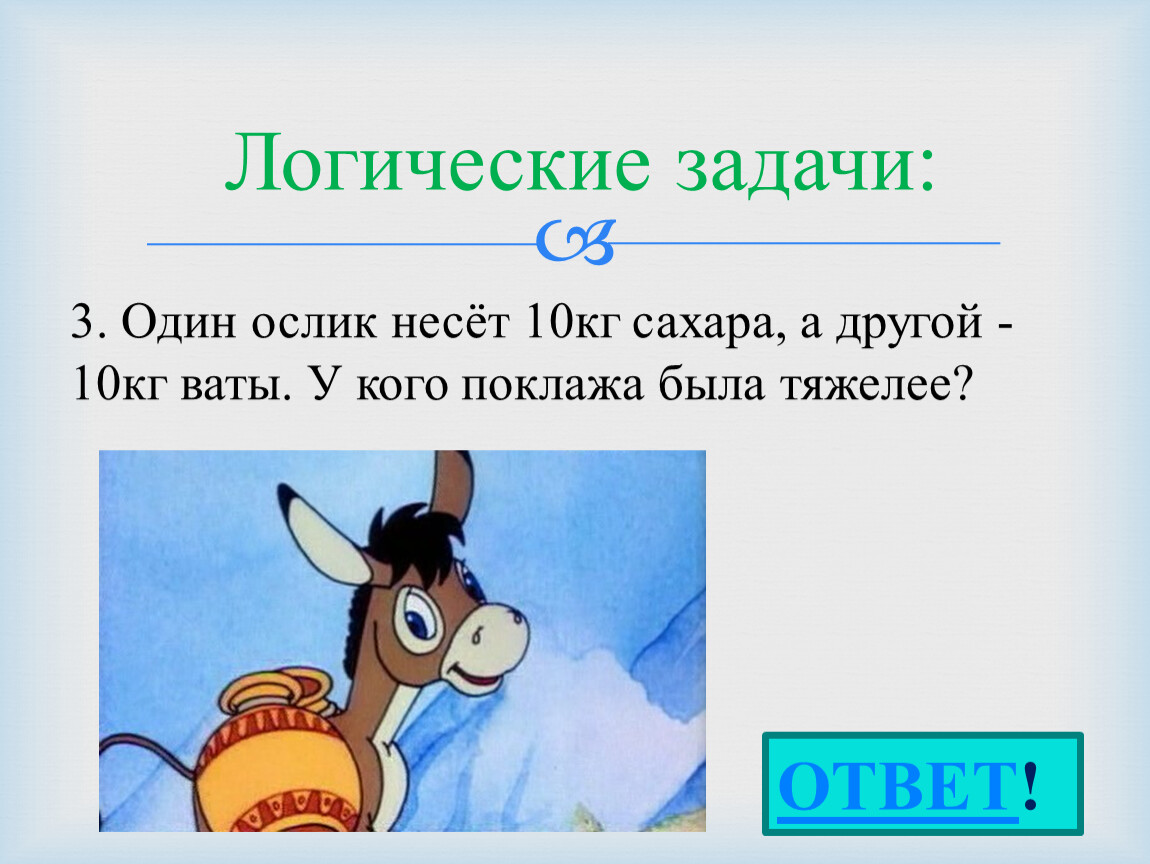 Логические задачи:

3. Один ослик несёт 10кг сахара, а другой - 10кг ваты. У кого поклажа была тяжелее?

ОТВЕТ!